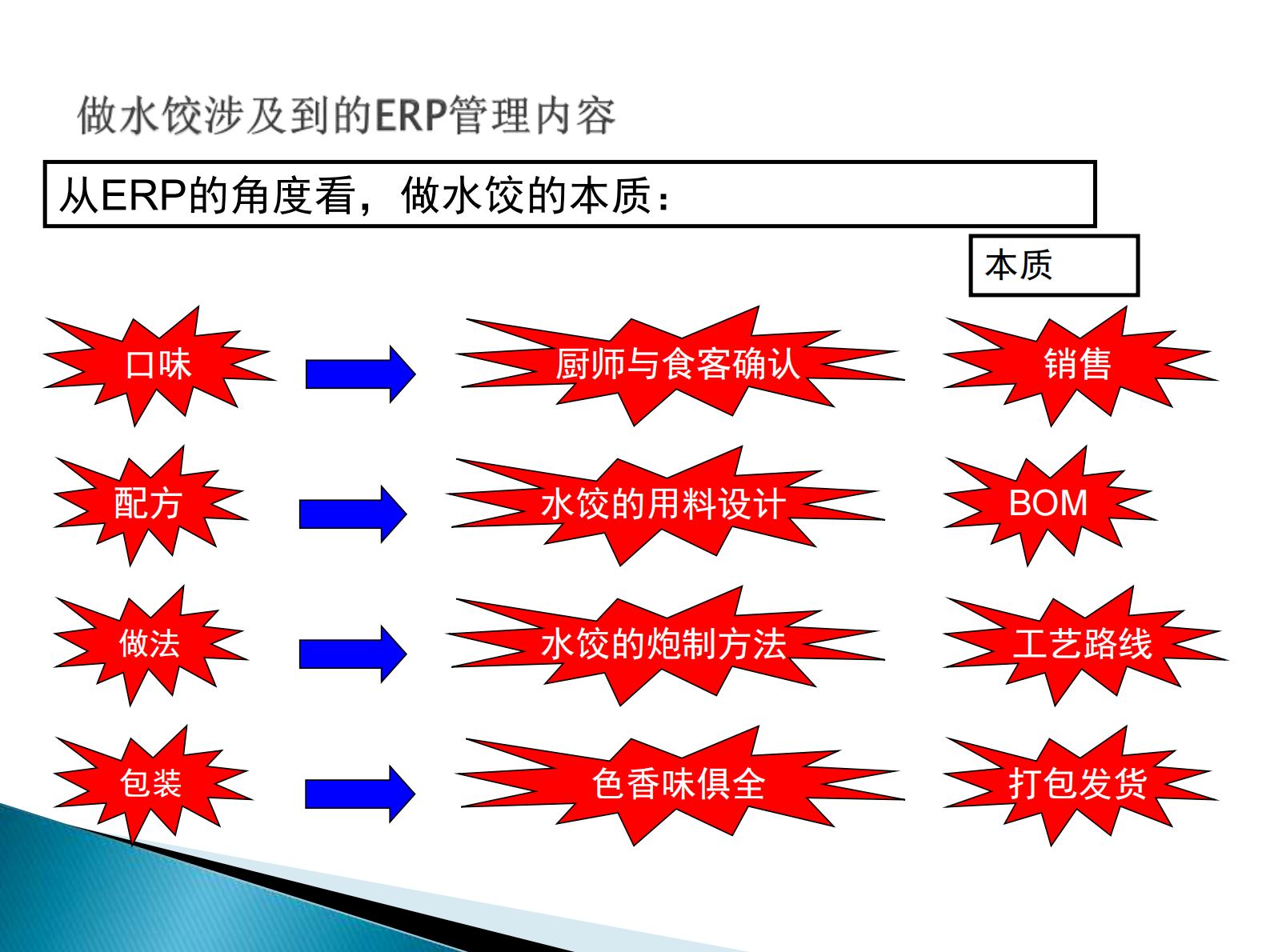 做水饺涉及到的ERP管理内容

从ERP的角度看，做水饺的本质：

本质

口味

厨师与食客确认

销售

配方

水饺的用料设计

BOM

做法

水饺的炮制方法

工艺路线

包装

色香味俱全

打包发货